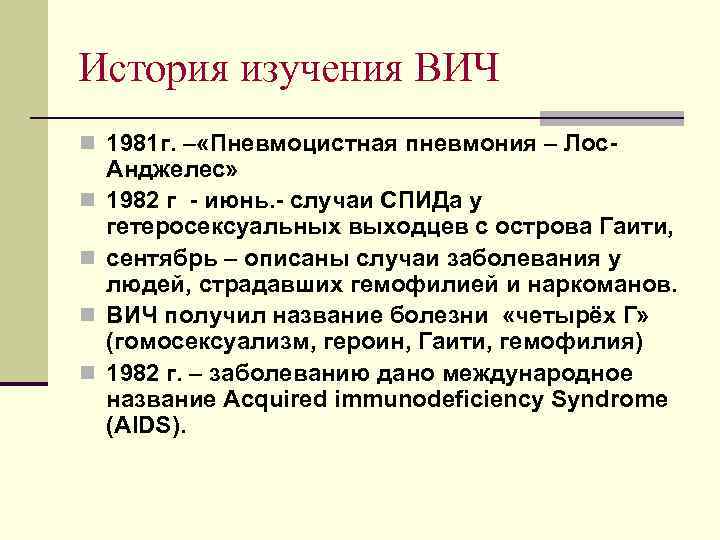 История изучения ВИЧ

1981г. –«Пневмоцистная пневмония – Лос-Анджелес»

1982 г - июнь.- случаи СПИДа у гетеросексуальных выходцев с острова Гаити,

сентябрь – описаны случаи заболевания у людей, страдавших гемофилией и наркоманов.

ВИЧ получил название болезни «четырёх Г» (гомосексуализм, героин, Гаити, гемофилия)

1982 г. – заболеванию дано международное название Acquired immunodeficiency Syndrome (AIDS).